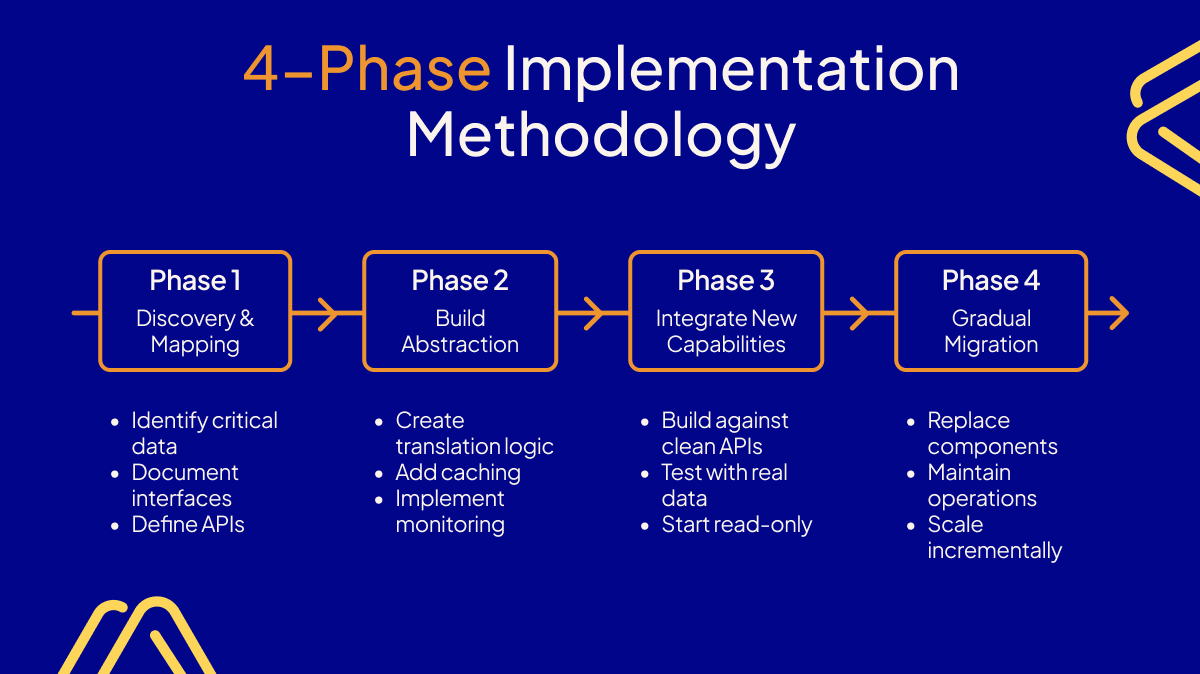 4-Phase Implementation Methodology

Phase 1
Discovery & Mapping

Phase 2
Build Abstraction

Phase 3
Integrate New Capabilities

Phase 4
Gradual Migration

- Identify critical data
- Document interfaces
- Define APIs

- Create translation logic
- Add caching
- Implement monitoring

- Build against clean APIs
- Test with real data
- Start read-only

- Replace components
- Maintain operations
- Scale incrementally